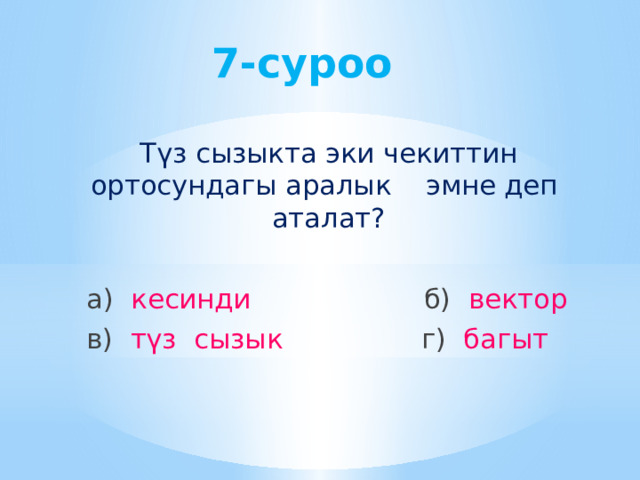 7-суроо

Түз сызыкта эки чекиттин ортосундагы аралык эмне деп аталат?

а) кесинди

б) вектор

в) түз сызык

г) багыт